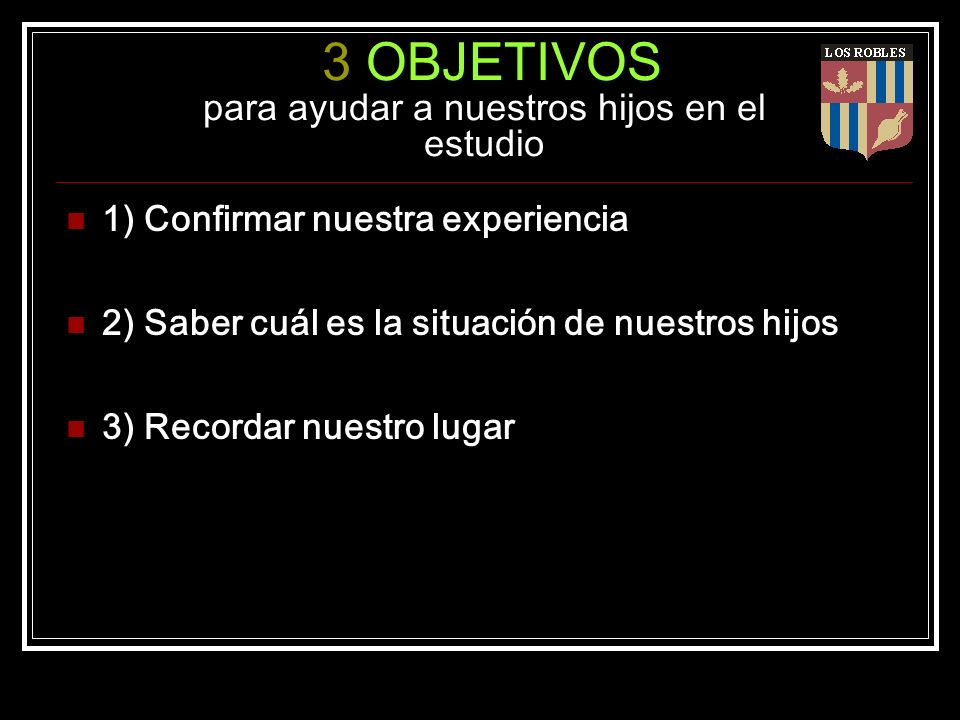 3 OBJETIVOS
para ayudar a nuestros hijos en el estudio

LOS ROBLES

1) Confirmar nuestra experiencia

2) Saber cuál es la situación de nuestros hijos

3) Recordar nuestro lugar